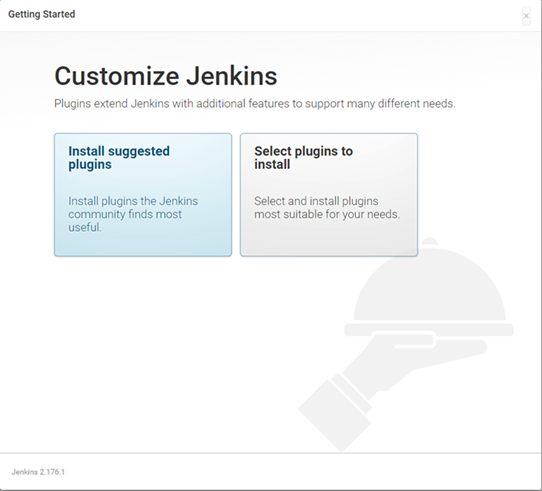 Getting Started

×

Customize Jenkins

Plugins extend Jenkins with additional features to support many different needs.

Install suggested plugins

Install plugins the Jenkins community finds most useful.

Select plugins to install

Select and install plugins most suitable for your needs.

Jenkins 2.176.1